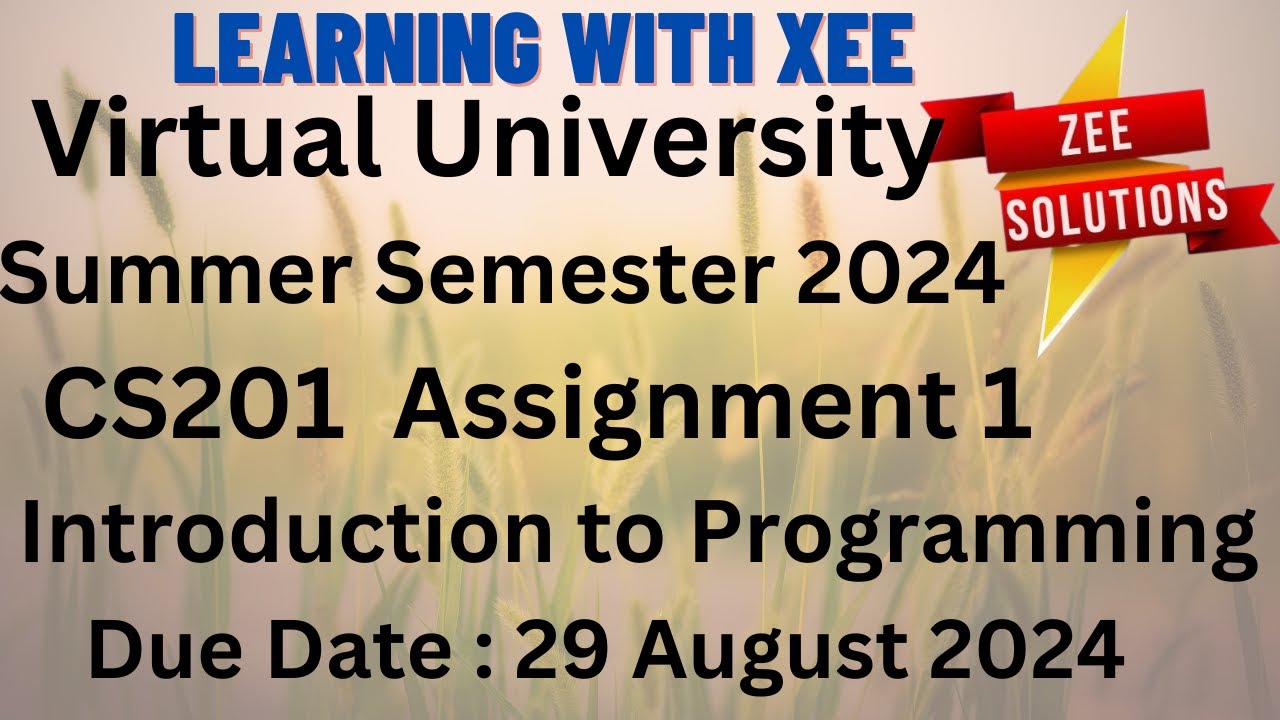 LEARNING WITH XEE
Virtual University
ZEE
SOLUTIONS
Summer Semester 2024
CS201 Assignment 1
Introduction to Programming
Due Date : 29 August 2024